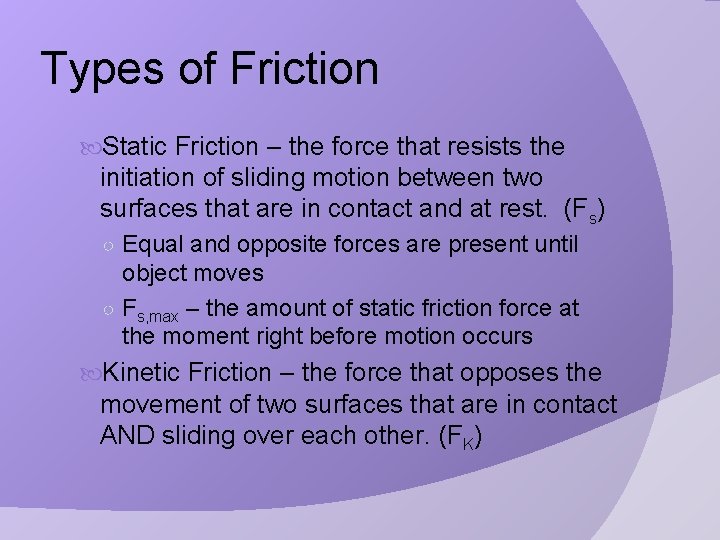 Types of Friction

Static Friction – the force that resists the initiation of sliding motion between two surfaces that are in contact and at rest. ($F_s$)

Equal and opposite forces are present until object moves

$F_{s,max}$ – the amount of static friction force at the moment right before motion occurs

Kinetic Friction – the force that opposes the movement of two surfaces that are in contact AND sliding over each other. ($F_K$)